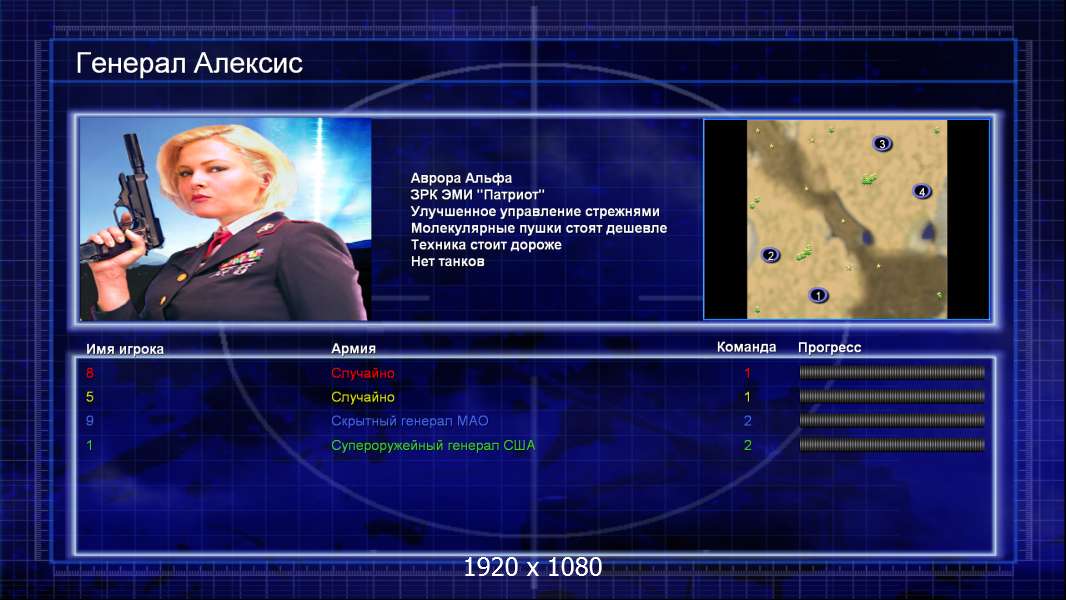 Генерал Алексис

Аврора Альфа
ЗРК ЭМИ "Патриот"
Улучшенное управление стрежнями
Молекулярные пушки стоят дешевле
Техника стоит дороже
Нет танков

3
4
2
1

| Имя игрока | Армия | Команда | Прогресс |
|---|---|---|---|
| 8 | Случайно | 1 | |
| 5 | Случайно | 1 | |
| 9 | Скрытный генерал МАО | 2 | |
| 1 | Супероружейный генерал США | 2 | |

1920 x 1080